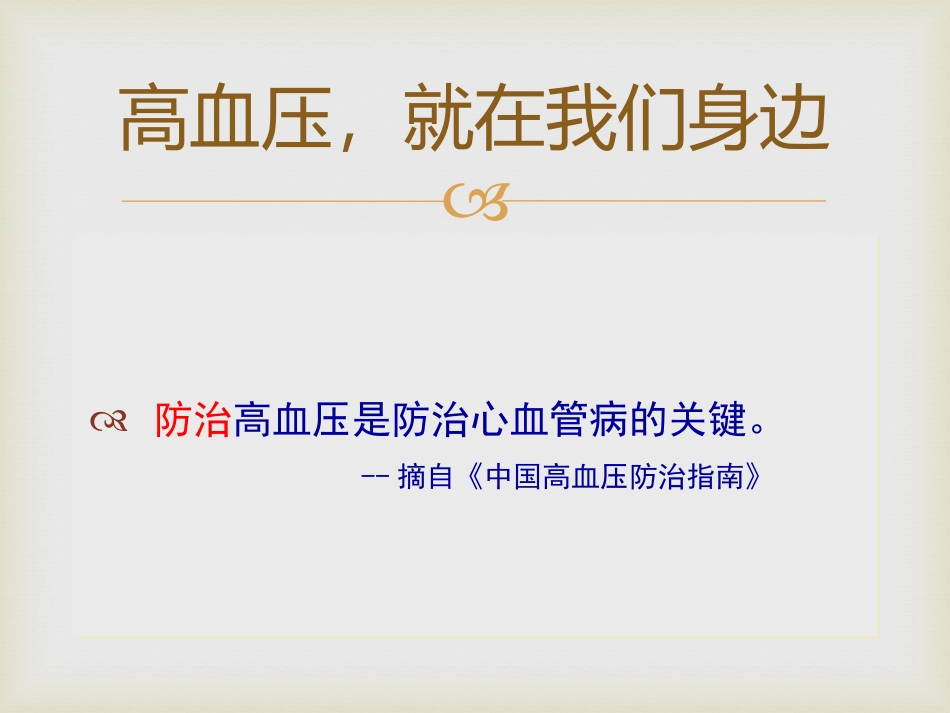 高血压，就在我们身边

防治高血压是防治心血管病的关键。

-- 摘自《中国高血压防治指南》